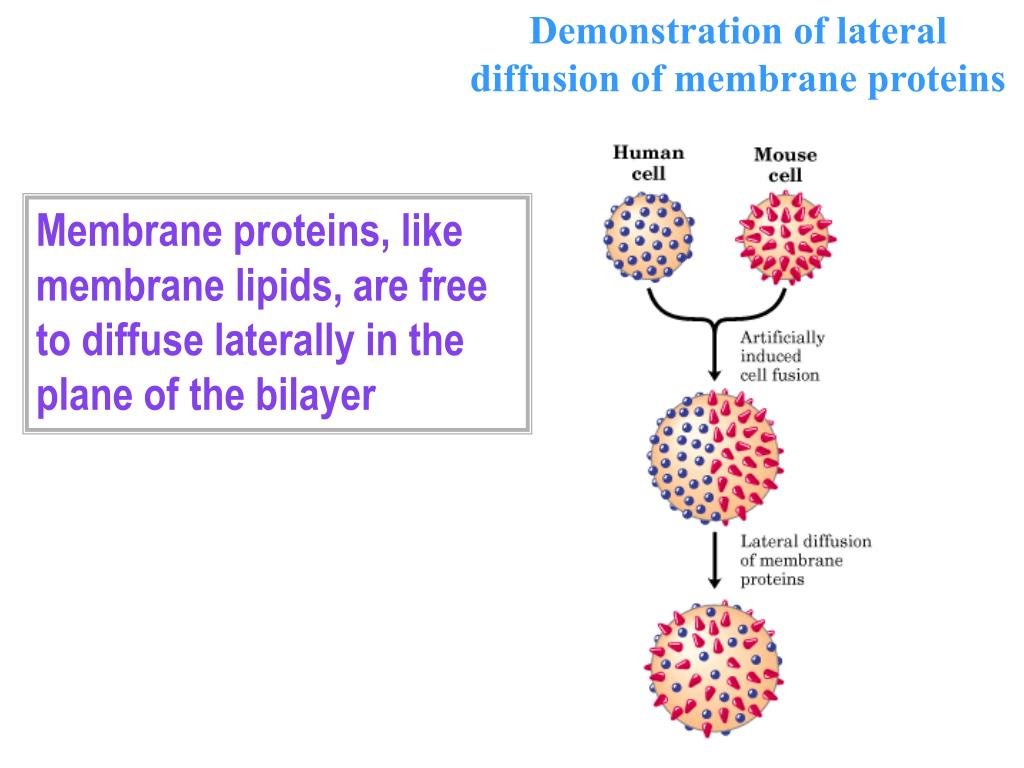 Demonstration of lateral diffusion of membrane proteins

Membrane proteins, like membrane lipids, are free to diffuse laterally in the plane of the bilayer

Human cell

Mouse cell

Artificially induced cell fusion

Lateral diffusion of membrane proteins